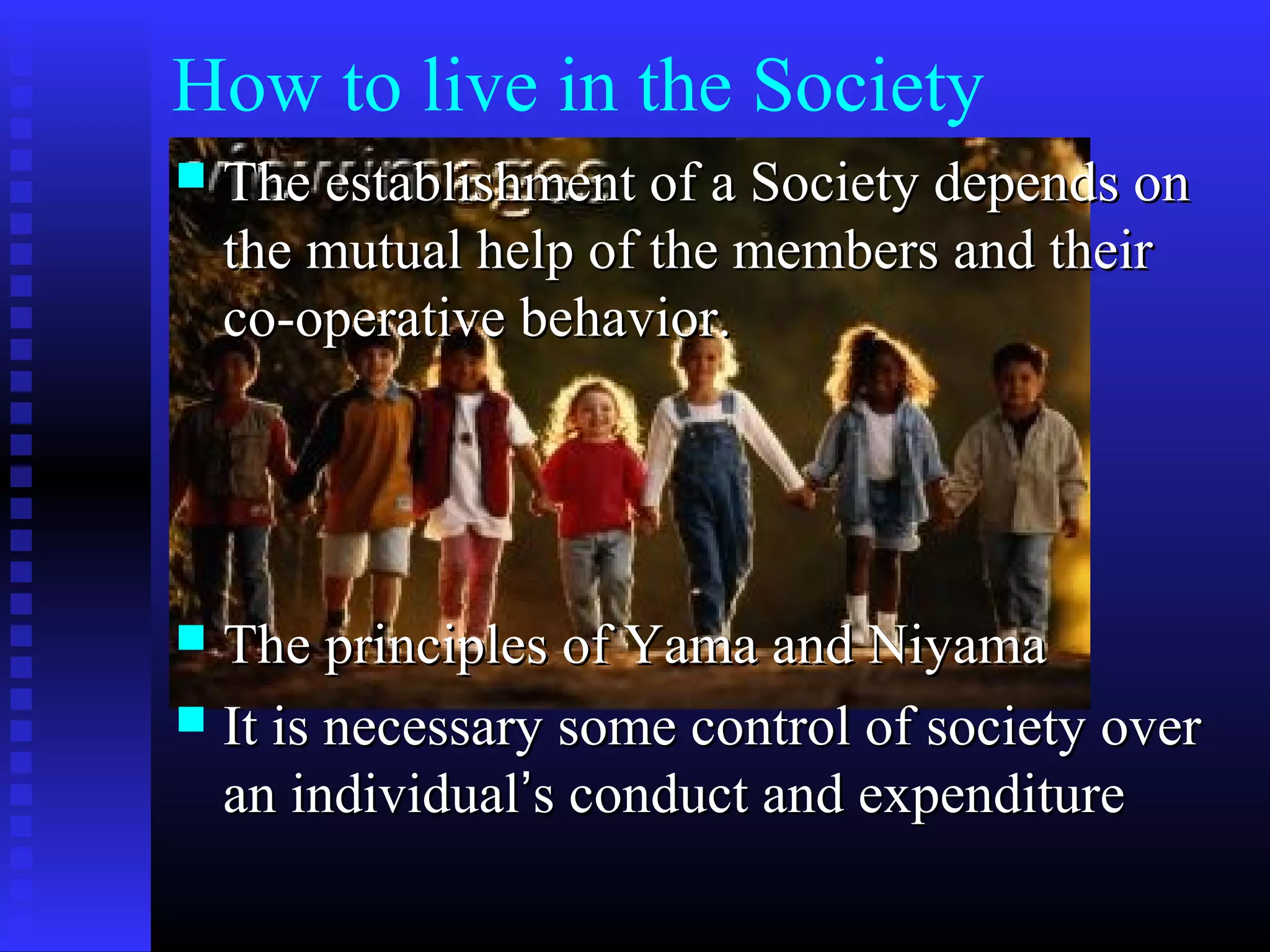 How to live in the Society

The establishment of a Society depends on the mutual help of the members and their co-operative behavior.

The principles of Yama and Niyama

It is necessary some control of society over an individual's conduct and expenditure